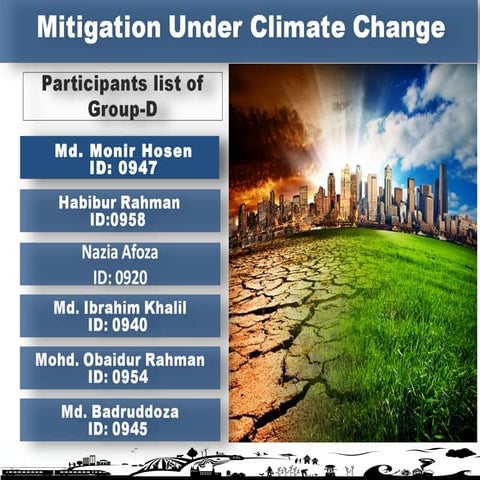 Mitigation Under Climate Change

Participants list of Group-D

Md. Monir Hosen
ID: 0947

Habibur Rahman
ID:0958

Nazia Afoza
ID: 0920

Md. Ibrahim Khalil
ID: 0940

Mohd. Obaidur Rahman
ID: 0954

Md. Badruddoza
ID: 0945